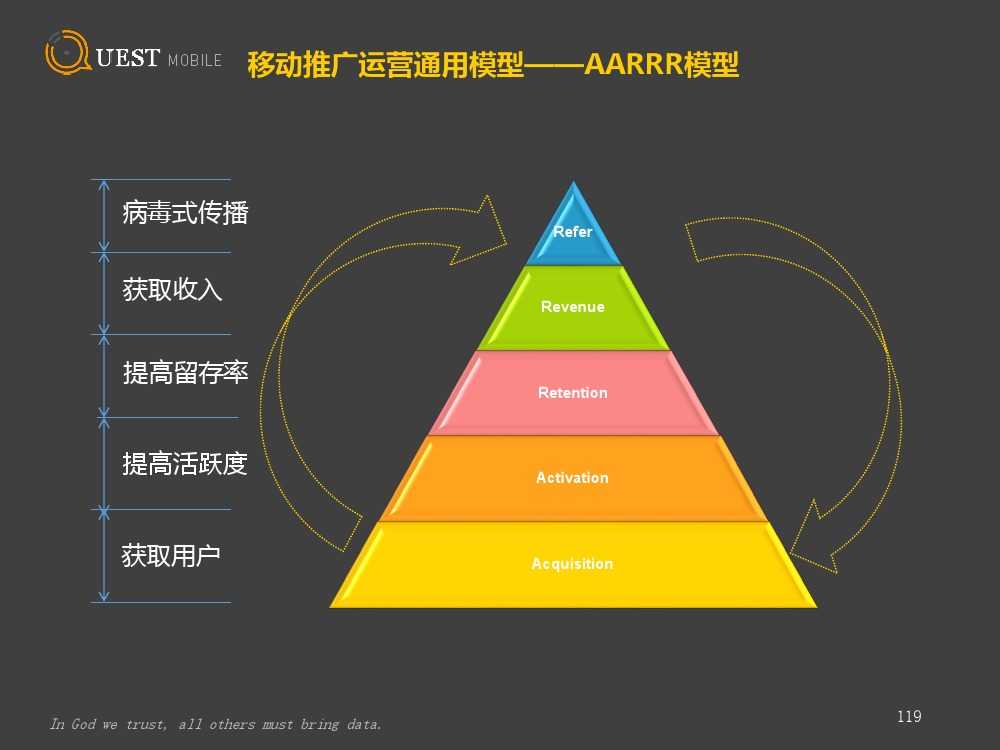 QUEST MOBILE

移动推广运营通用模型——AARRR模型

病毒式传播

获取收入

提高留存率

提高活跃度

获取用户

Refer

Revenue

Retention

Activation

Acquisition

In God we trust, all others must bring data.

119